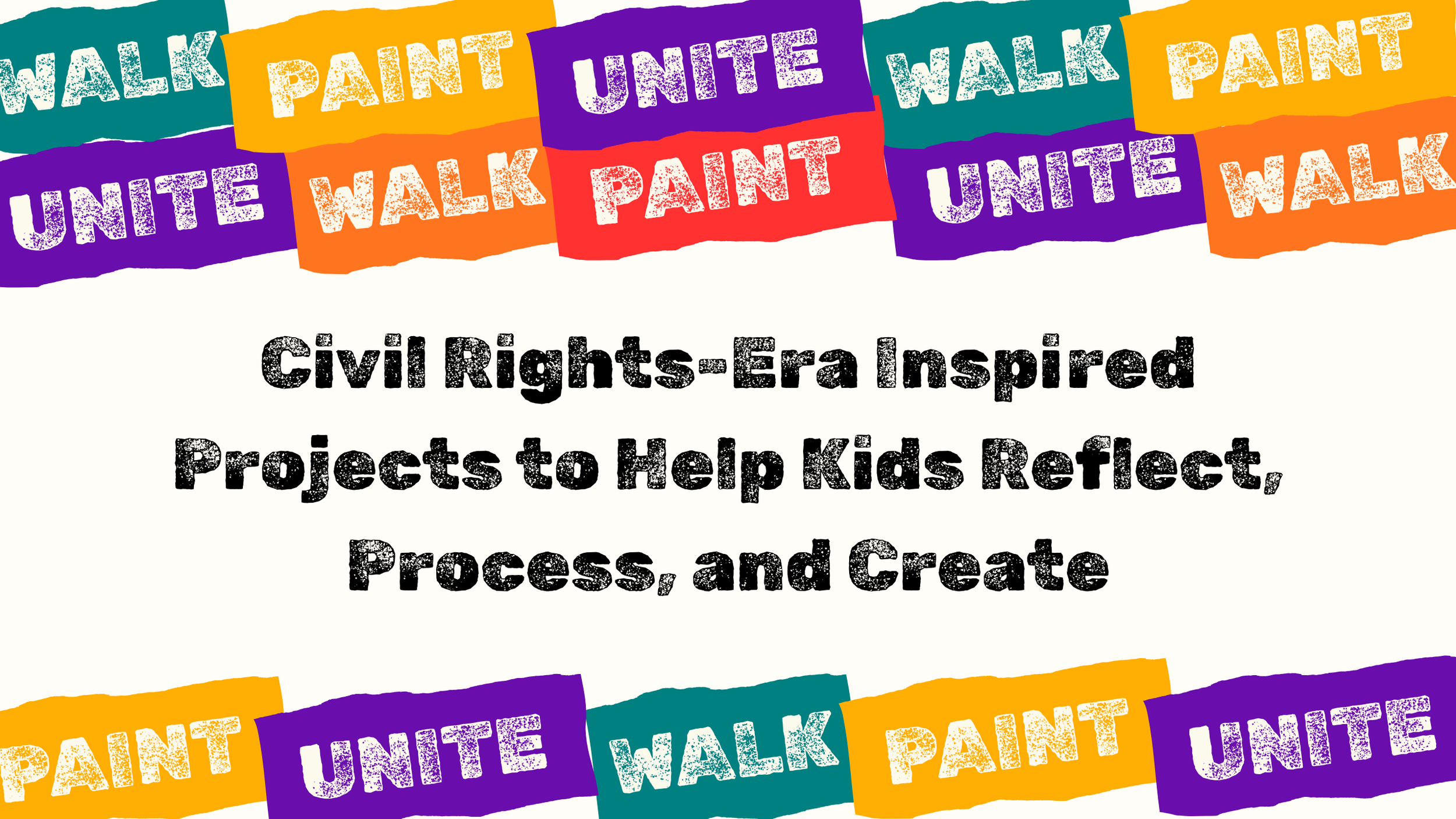 WALK PAINT UNITE WALK PAINT

UNITE WALK PAINT UNITE WALK

Civil Rights-Era Inspired Projects to Help Kids Reflect, Process, and Create

PAINT UNITE WALK PAINT UNITE